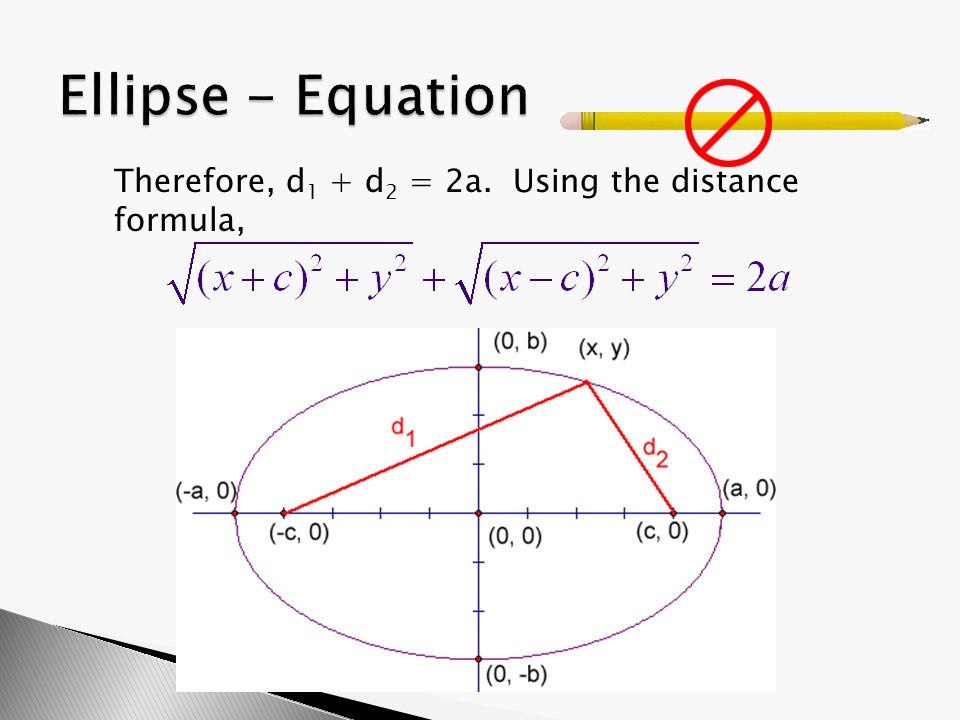 Ellipse - Equation

Therefore, $d_1 + d_2 = 2a$. Using the distance formula,

$\sqrt{(x+c)^2+y^2}+\sqrt{(x-c)^2+y^2}=2a$

(0, b)

(x, y)

$d_1$

$d_2$

(-a, 0)

(a, 0)

(-c, 0)

(0, 0)

(c, 0)

(0, -b)